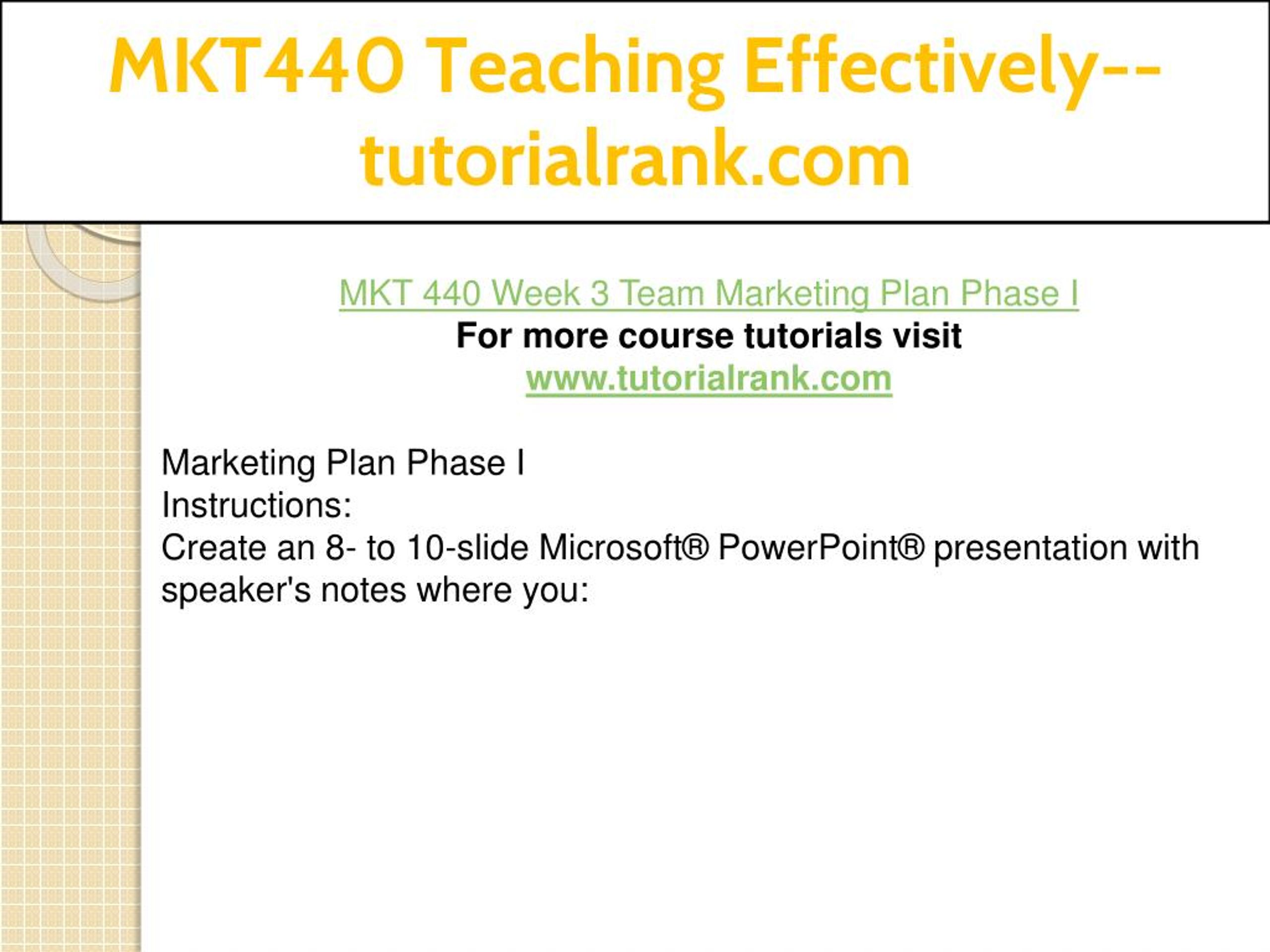 MKT440 Teaching Effectively--tutorialrank.com

MKT 440 Week 3 Team Marketing Plan Phase I
For more course tutorials visit
www.tutorialrank.com

Marketing Plan Phase I
Instructions:
Create an 8- to 10-slide Microsoft® PowerPoint® presentation with speaker's notes where you: